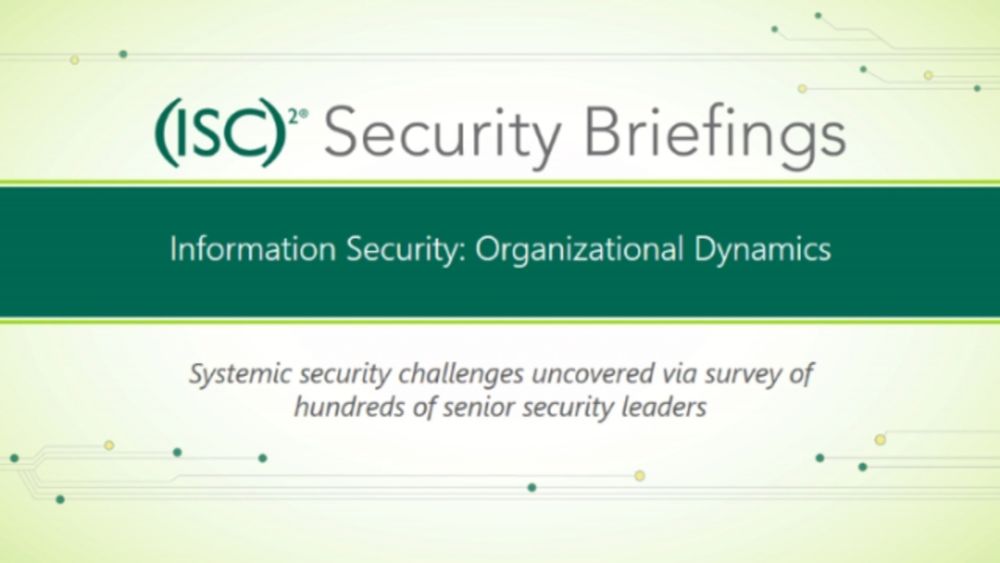 (ISC)$^{2®}$ Security Briefings

Information Security: Organizational Dynamics

Systemic security challenges uncovered via survey of hundreds of senior security leaders